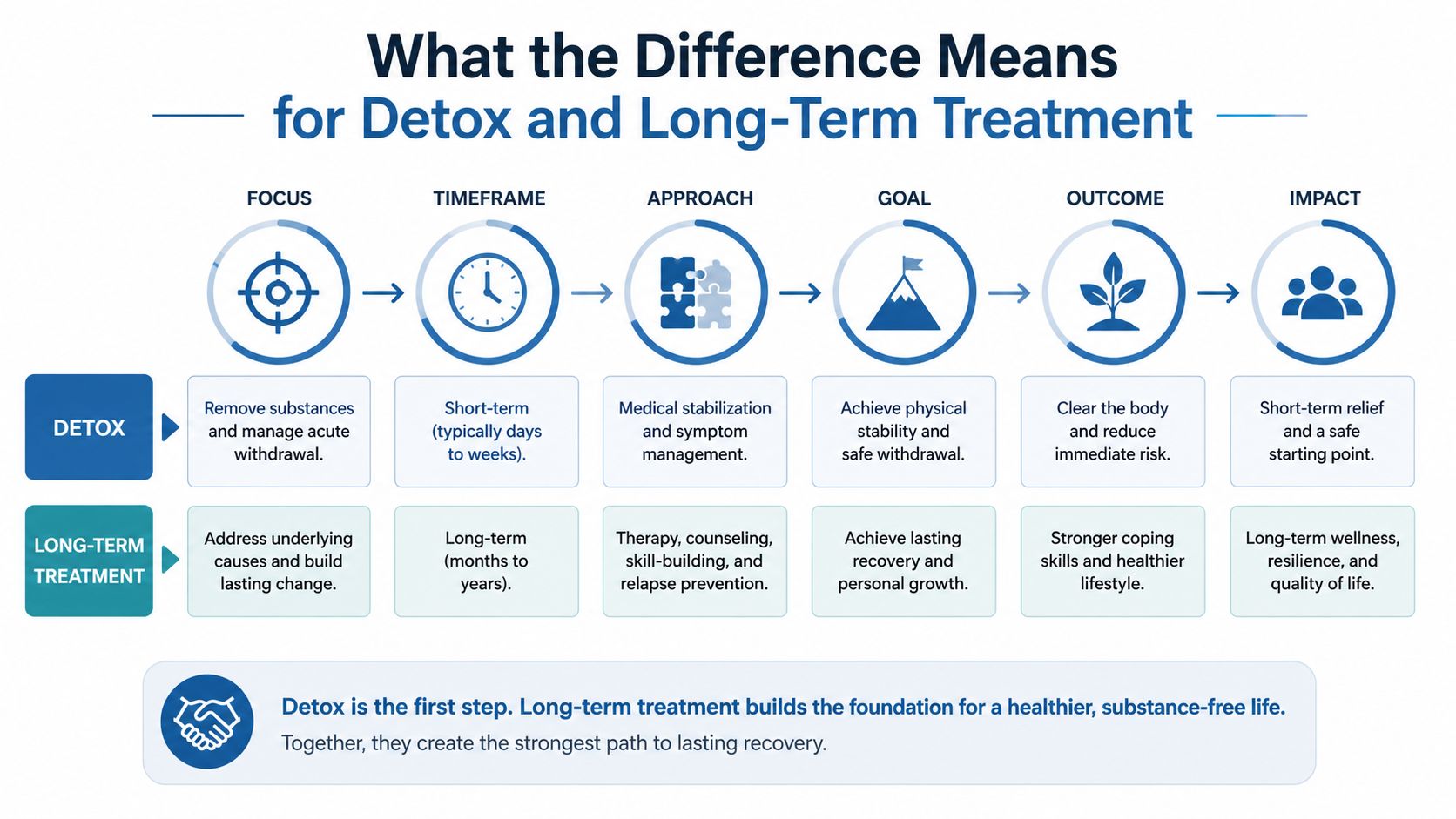 What the Difference Means
for Detox and Long-Term Treatment

| | FOCUS | TIMEFRAME | APPROACH | GOAL | OUTCOME | IMPACT |
|---|---|---|---|---|---|---|
| DETOX | Remove substances and manage acute withdrawal. | Short-term (typically days to weeks). | Medical stabilization and symptom management. | Achieve physical stability and safe withdrawal. | Clear the body and reduce immediate risk. | Short-term relief and a safe starting point. |
| LONG-TERM TREATMENT | Address underlying causes and build lasting change. | Long-term (months to years). | Therapy, counseling, skill-building, and relapse prevention. | Achieve lasting recovery and personal growth. | Stronger coping skills and healthier lifestyle. | Long-term wellness, resilience, and quality of life. |

Detox is the first step. Long-term treatment builds the foundation for a healthier, substance-free life.
Together, they create the strongest path to lasting recovery.